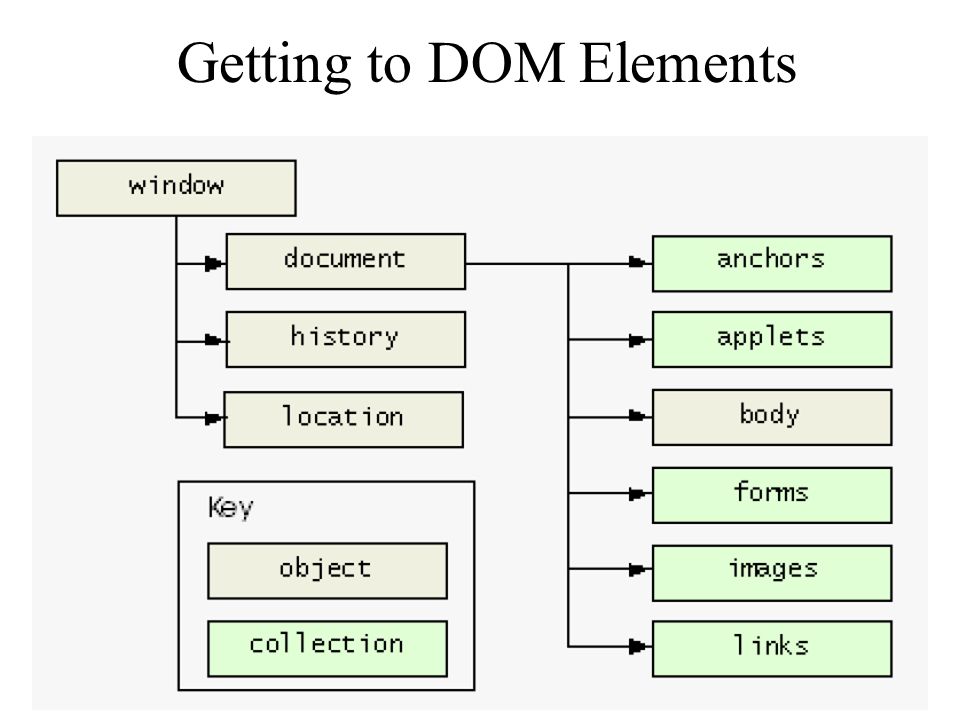 Getting to DOM Elements

window

document

history

location

anchors

applets

body

forms

images

links

Key

object

collection